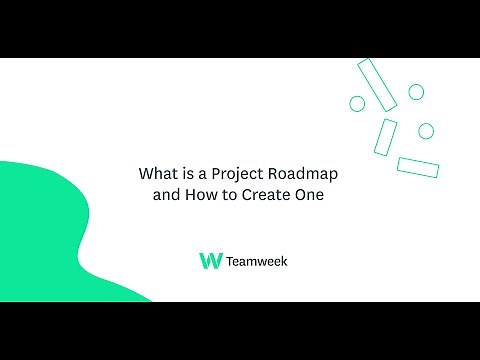 What is a Project Roadmap and How to Create One

Teamweek